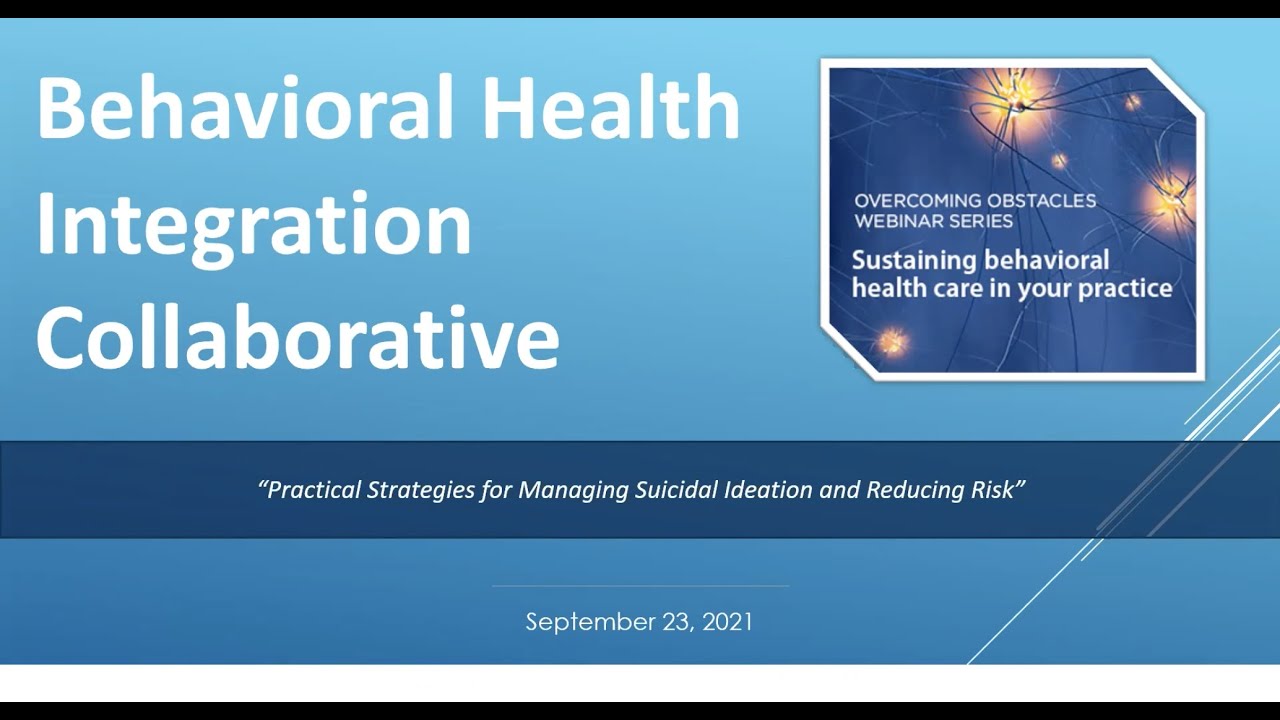 Behavioral Health Integration Collaborative

OVERCOMING OBSTACLES WEBINAR SERIES
Sustaining behavioral health care in your practice

"Practical Strategies for Managing Suicidal Ideation and Reducing Risk"

September 23, 2021